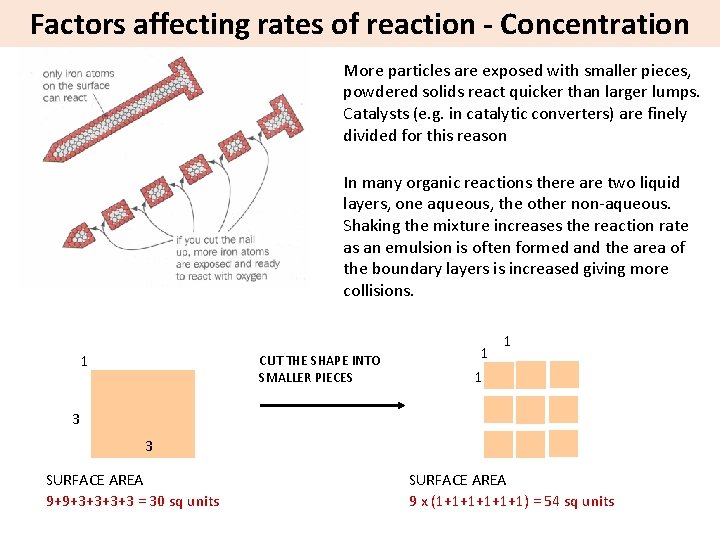 Factors affecting rates of reaction - Concentration

only iron atoms on the surface can react

if you cut the nail up, more iron atoms are exposed and ready to react with oxygen

More particles are exposed with smaller pieces, powdered solids react quicker than larger lumps. Catalysts (e.g. in catalytic converters) are finely divided for this reason

In many organic reactions there are two liquid layers, one aqueous, the other non-aqueous. Shaking the mixture increases the reaction rate as an emulsion is often formed and the area of the boundary layers is increased giving more collisions.

1

3

3

CUT THE SHAPE INTO SMALLER PIECES

1

1

1

SURFACE AREA
9+9+3+3+3+3 = 30 sq units

SURFACE AREA
9 x (1+1+1+1+1+1) = 54 sq units